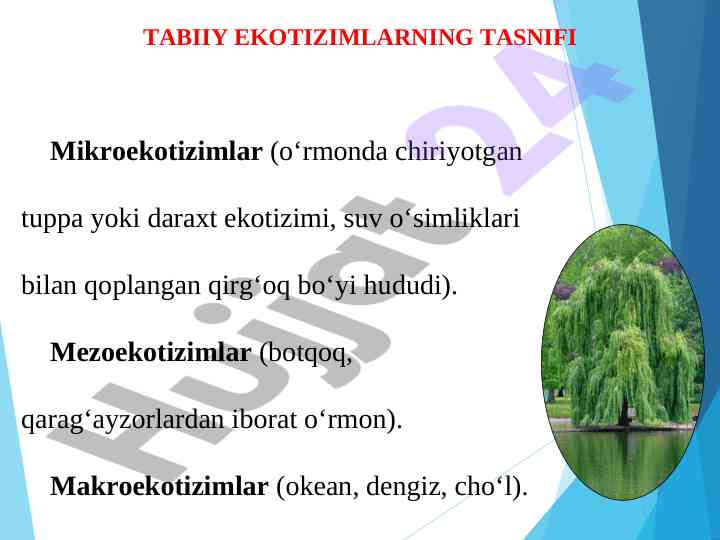 TABIIY EKOTIZIMLARNING TASNIFI

Mikroekotizimlar (o‘rmonda chiriyotgan tuppa yoki daraxt ekotizimi, suv o‘simliklari bilan qoplangan qirg‘oq bo‘yi hududi).

Mezoekotizimlar (botqoq, qarag‘ayzorlardan iborat o‘rmon).

Makroekotizimlar (okean, dengiz, cho‘l).

Hujjat 24